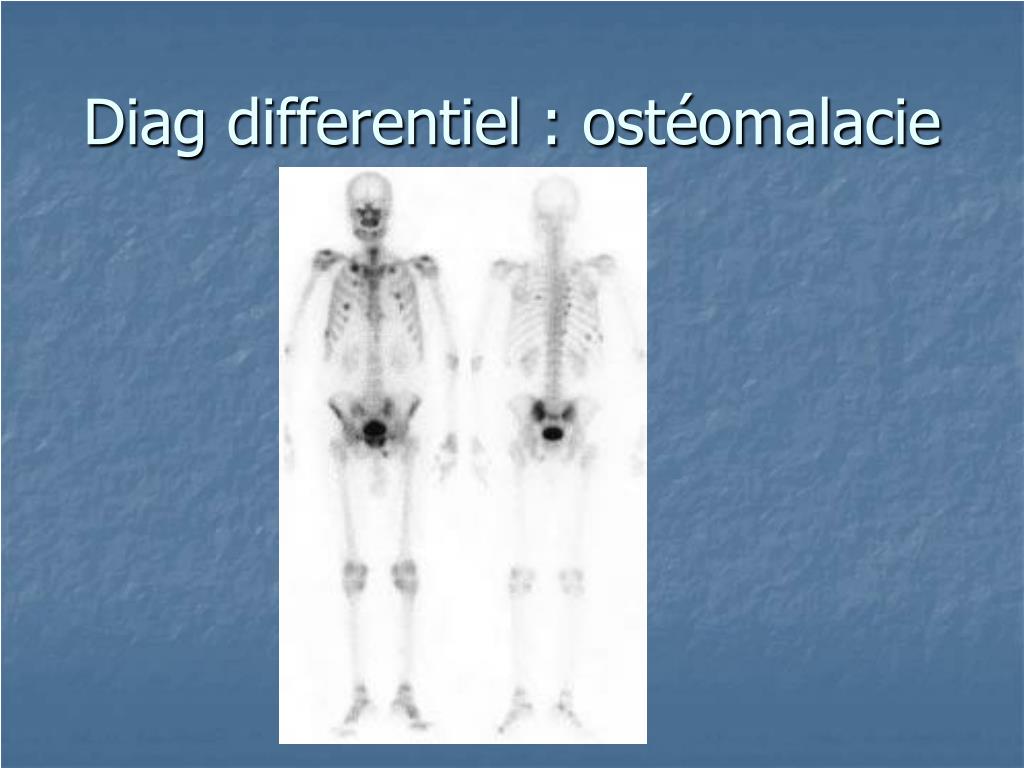 Diag differentiel : ostéomalacie